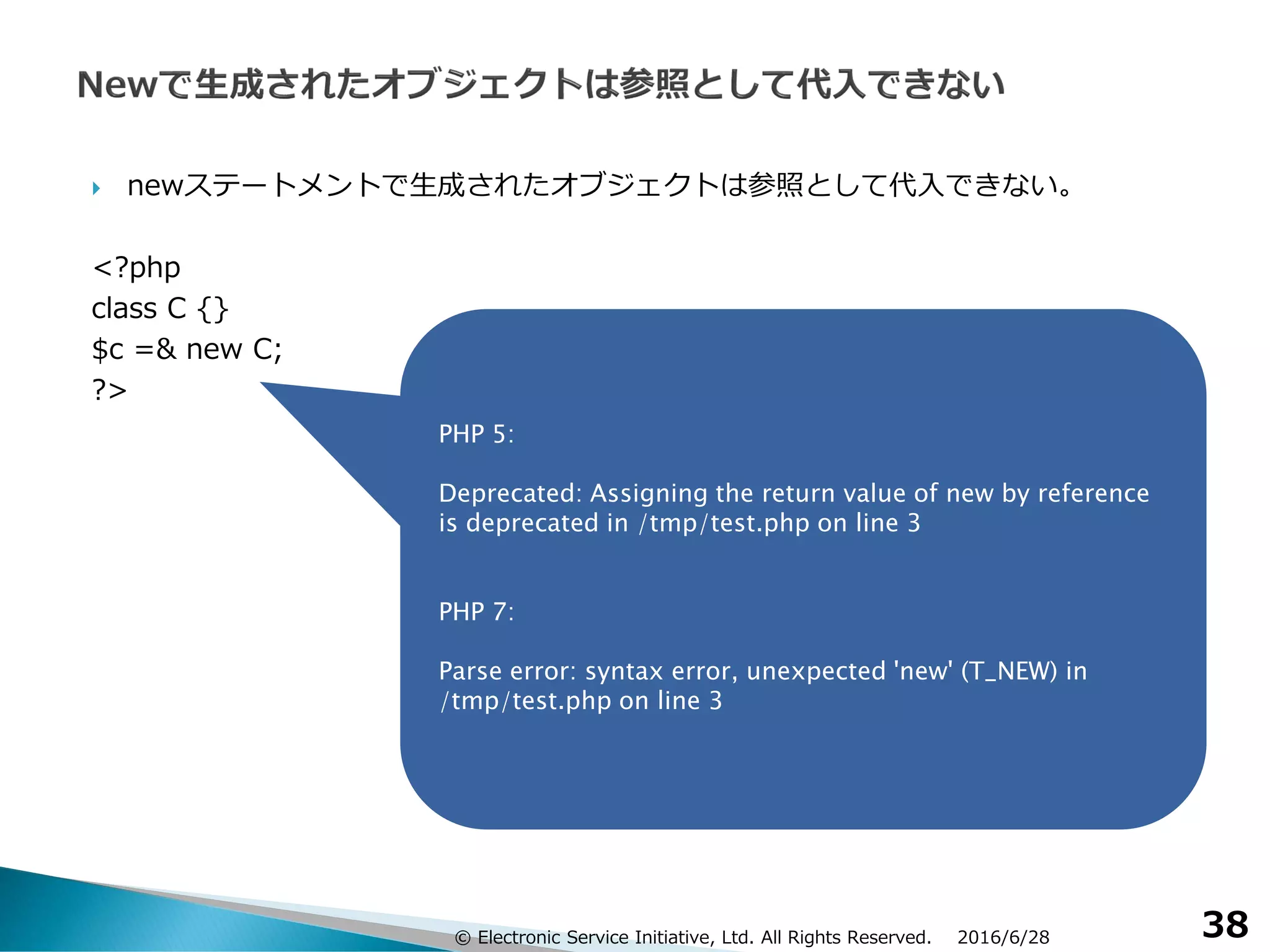 Newで生成されたオブジェクトは参照として代入できない

newステートメントで生成されたオブジェクトは参照として代入できない。

<?php
class C {}
$c =& new C;
?>

PHP 5:

Deprecated: Assigning the return value of new by reference is deprecated in /tmp/test.php on line 3

PHP 7:

Parse error: syntax error, unexpected 'new' (T_NEW) in /tmp/test.php on line 3

© Electronic Service Initiative, Ltd. All Rights Reserved. 2016/6/28

38